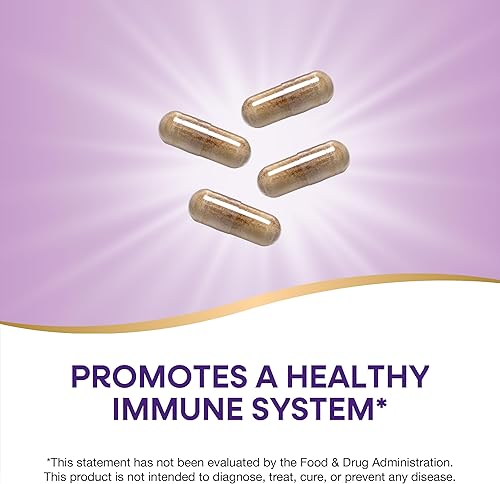 PROMOTES A HEALTHY IMMUNE SYSTEM*

*This statement has not been evaluated by the Food & Drug Administration. This product is not intended to diagnose, treat, cure, or prevent any disease.